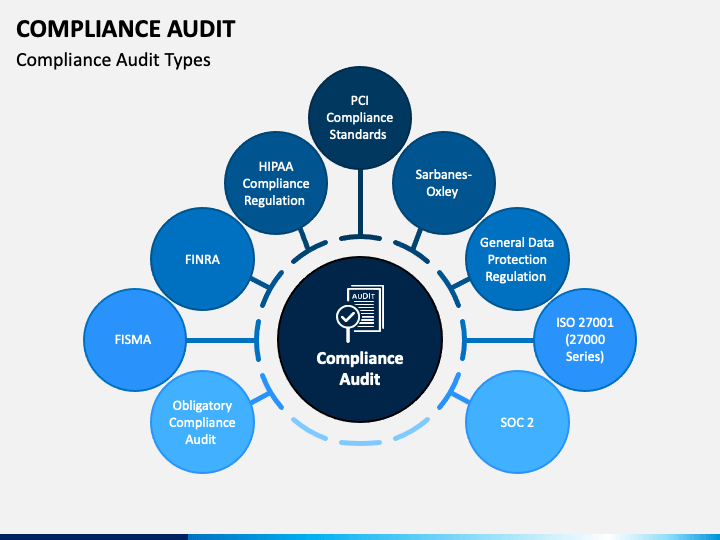 COMPLIANCE AUDIT

Compliance Audit Types

PCI Compliance Standards

HIPAA Compliance Regulation

Sarbanes-Oxley

FINRA

General Data Protection Regulation

FISMA

AUDIT

Compliance Audit

ISO 27001 (27000 Series)

Obligatory Compliance Audit

SOC 2